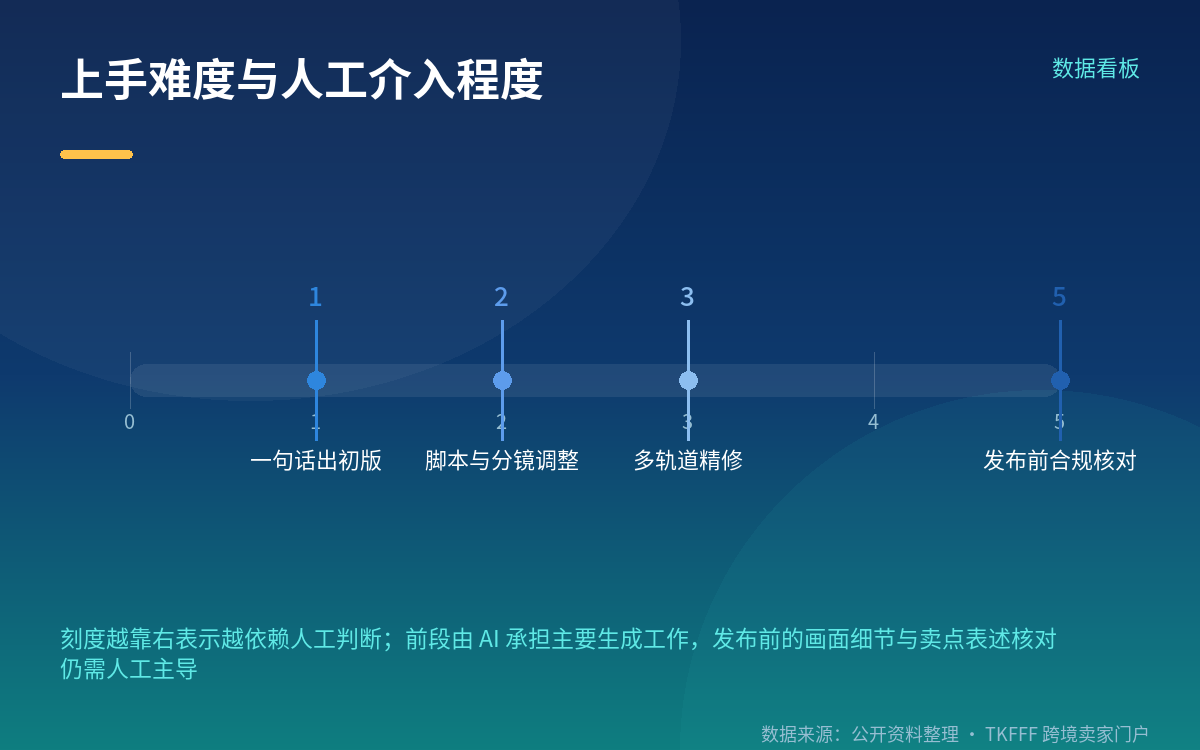 上手难度与人工介入程度

数据看板

1 2 3 5

0 1 2 3 4 5

一句话出初版
脚本与分镜调整
多轨道精修
发布前合规核对

刻度越靠右表示越依赖人工判断；前段由 AI 承担主要生成工作，发布前的画面细节与卖点表述核对仍需人工主导

数据来源：公开资料整理 · TKFFF 跨境卖家门户